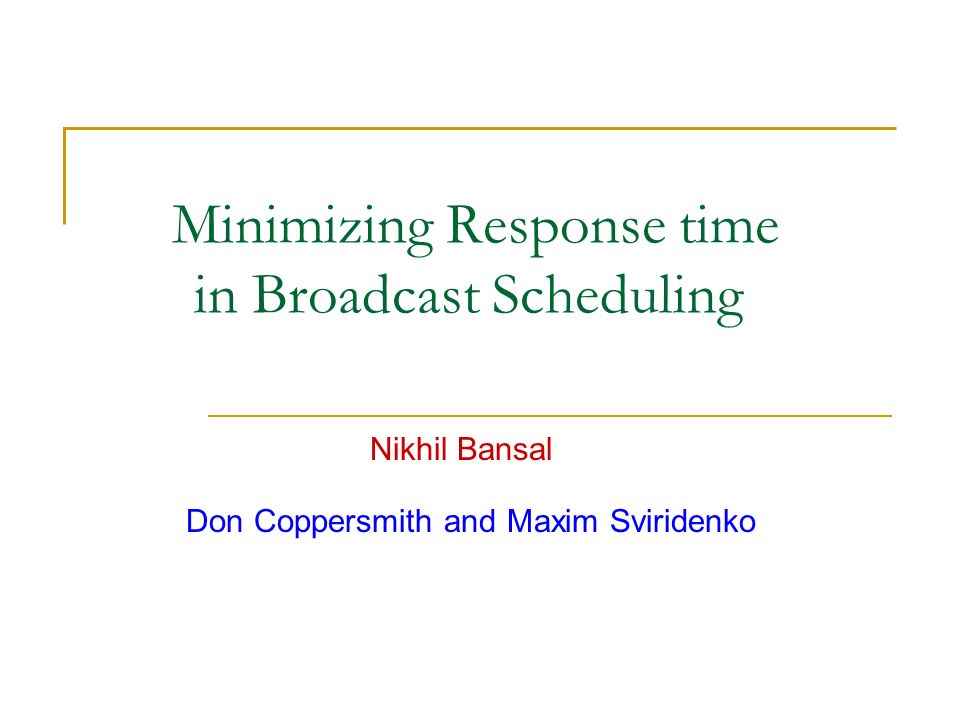 Minimizing Response time in Broadcast Scheduling

Nikhil Bansal

Don Coppersmith and Maxim Sviridenko